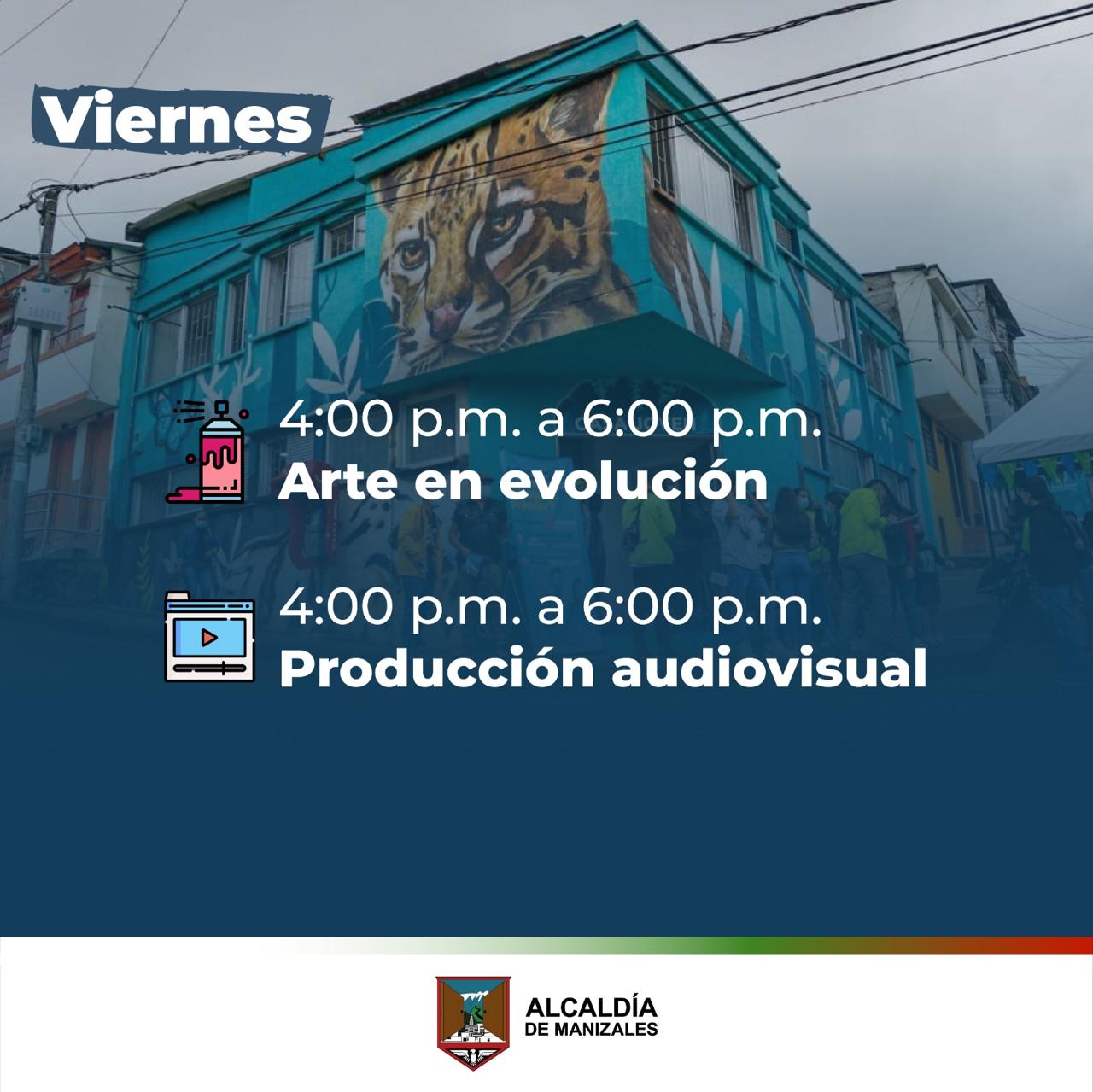 Viernes

4:00 p.m. a 6:00 p.m.
Arte en evolución

4:00 p.m. a 6:00 p.m.
Producción audiovisual

ALCALDÍA
DE MANIZALES